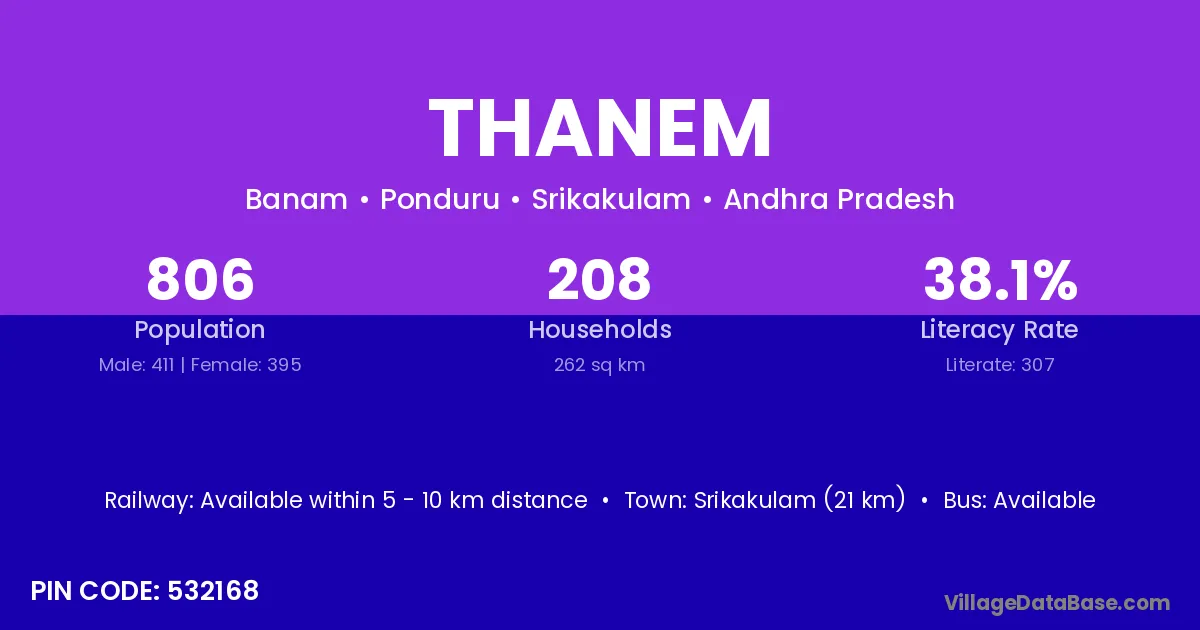 THANEM

Banam • Ponduru • Srikakulam • Andhra Pradesh

806
Population
Male: 411 | Female: 395

208
Households
262 sq km

38.1%
Literacy Rate
Literate: 307

Railway: Available within 5 - 10 km distance • Town: Srikakulam (21 km) • Bus: Available

PIN CODE: 532168

VillageDataBase.com